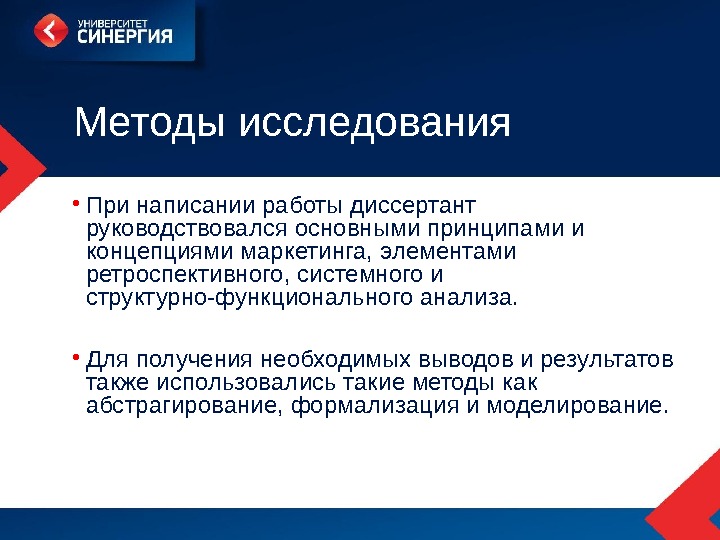 УНИВЕРСИТЕТ
СИНЕРГИЯ

Методы исследования

• При написании работы диссертант руководствовался основными принципами и концепциями маркетинга, элементами ретроспективного, системного и структурно-функционального анализа.

• Для получения необходимых выводов и результатов также использовались такие методы как абстрагирование, формализация и моделирование.